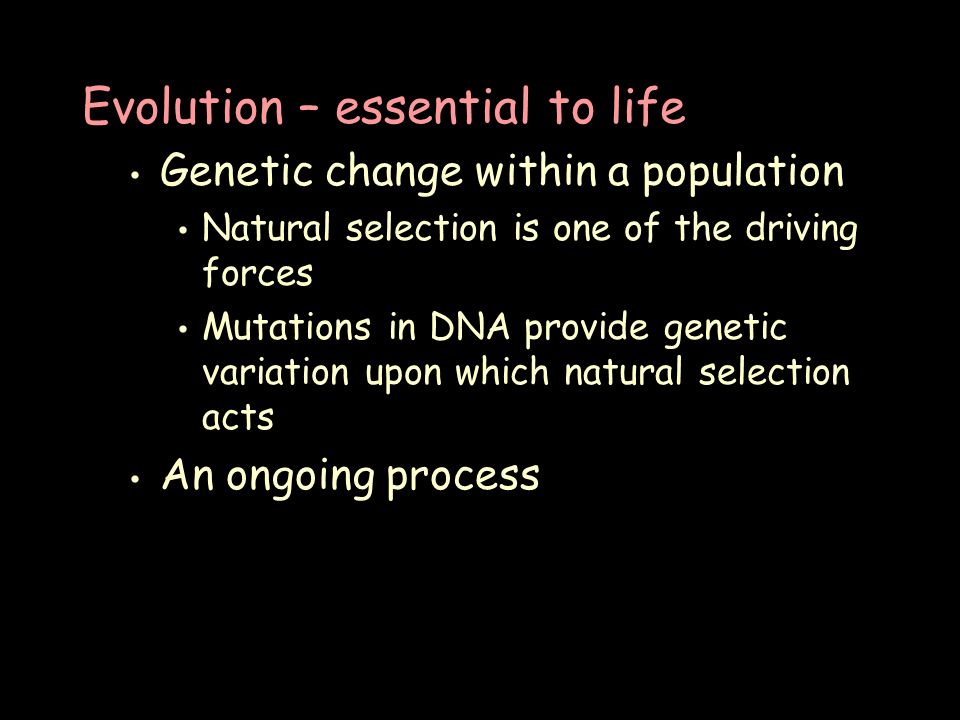 Evolution – essential to life

• Genetic change within a population
  • Natural selection is one of the driving forces
  • Mutations in DNA provide genetic variation upon which natural selection acts
• An ongoing process